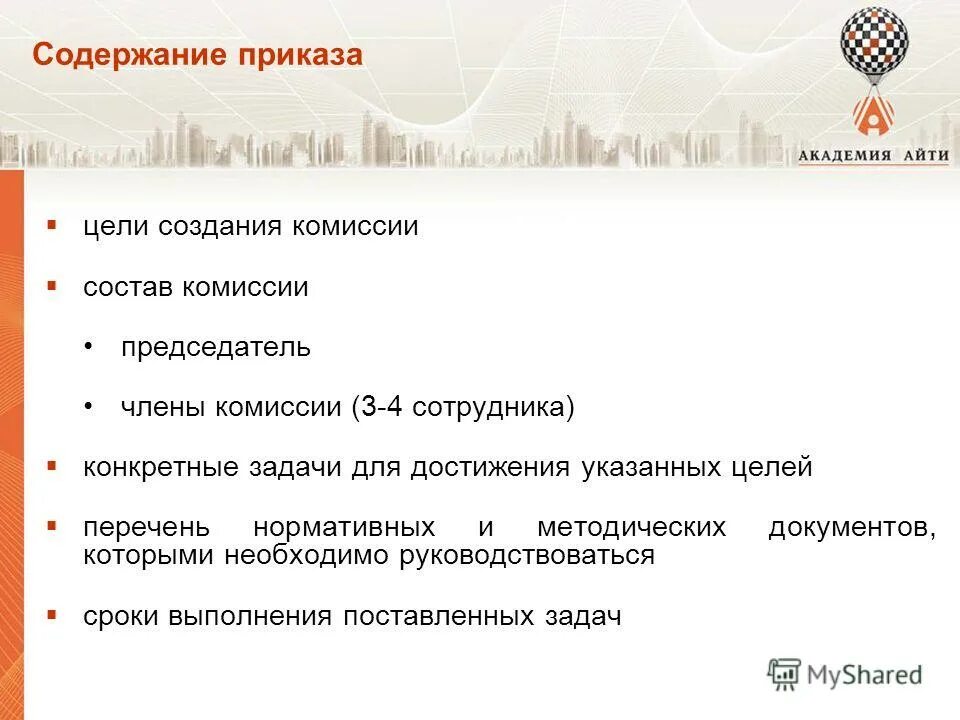 Содержание приказа

АКАДЕМИЯ АЙТИ

▪ цели создания комиссии

▪ состав комиссии

• председатель

• члены комиссии (3-4 сотрудника)

▪ конкретные задачи для достижения указанных целей

▪ перечень нормативных и методических документов, которыми необходимо руководствоваться

▪ сроки выполнения поставленных задач

MyShared